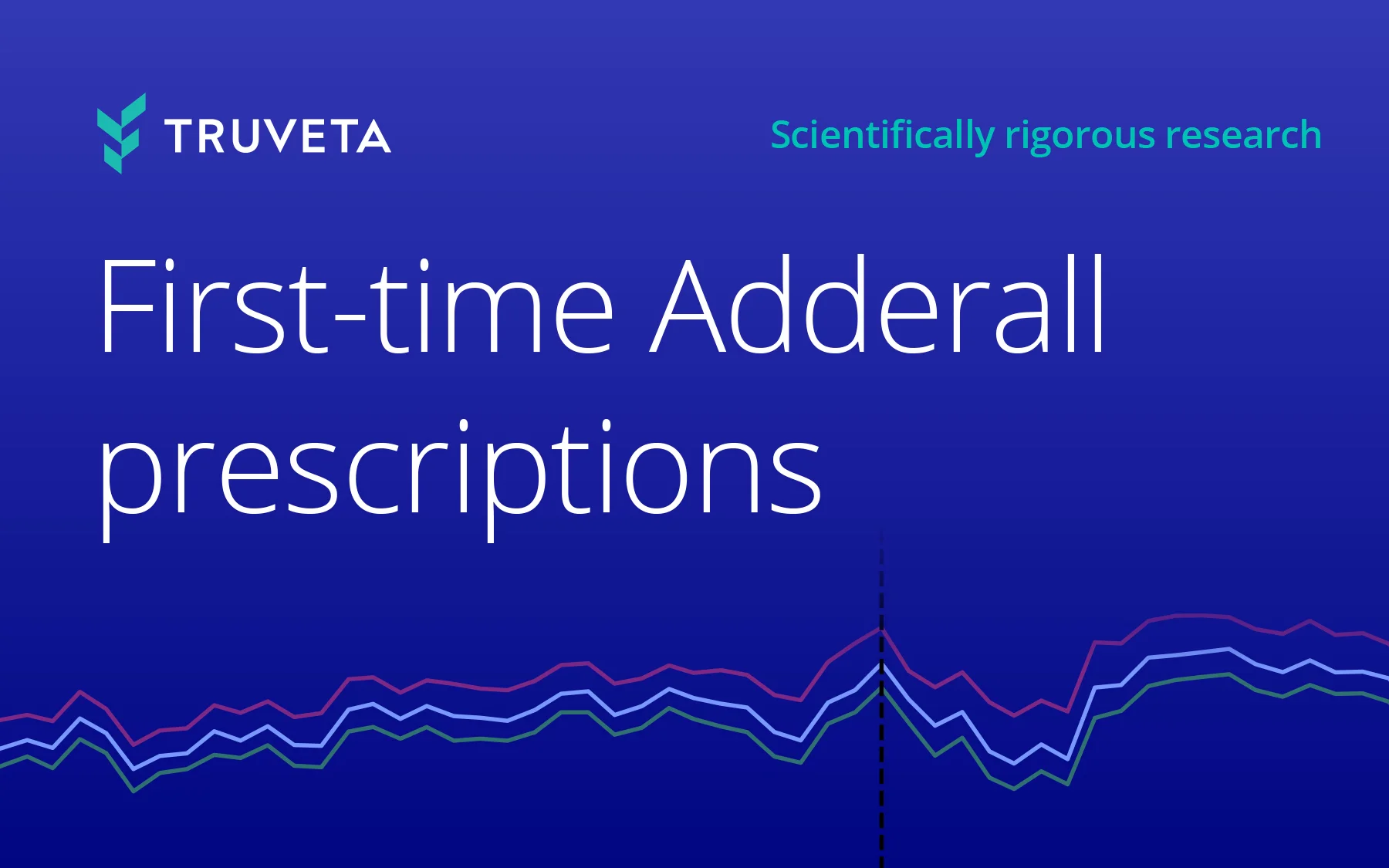 TRUVETA

Scientifically rigorous research

First-time Adderall prescriptions